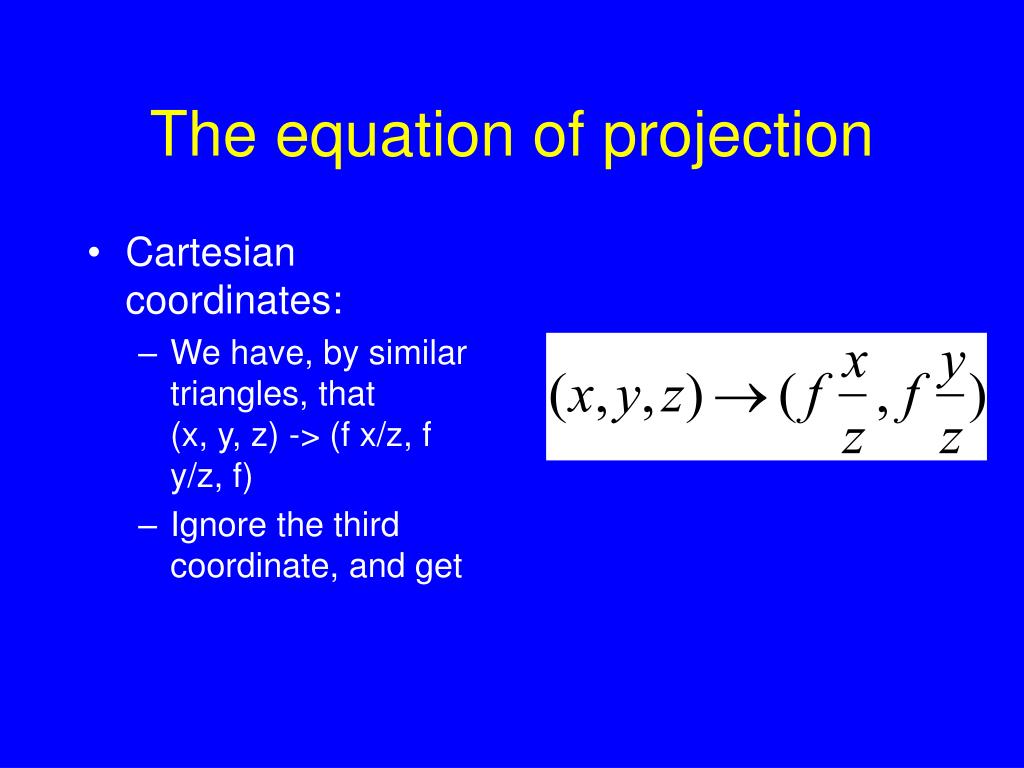 The equation of projection

• Cartesian coordinates:
  – We have, by similar triangles, that (x, y, z) -> (f x/z, f y/z, f)
  – Ignore the third coordinate, and get

$(x, y, z) \rightarrow (f\frac{x}{z}, f\frac{y}{z})$